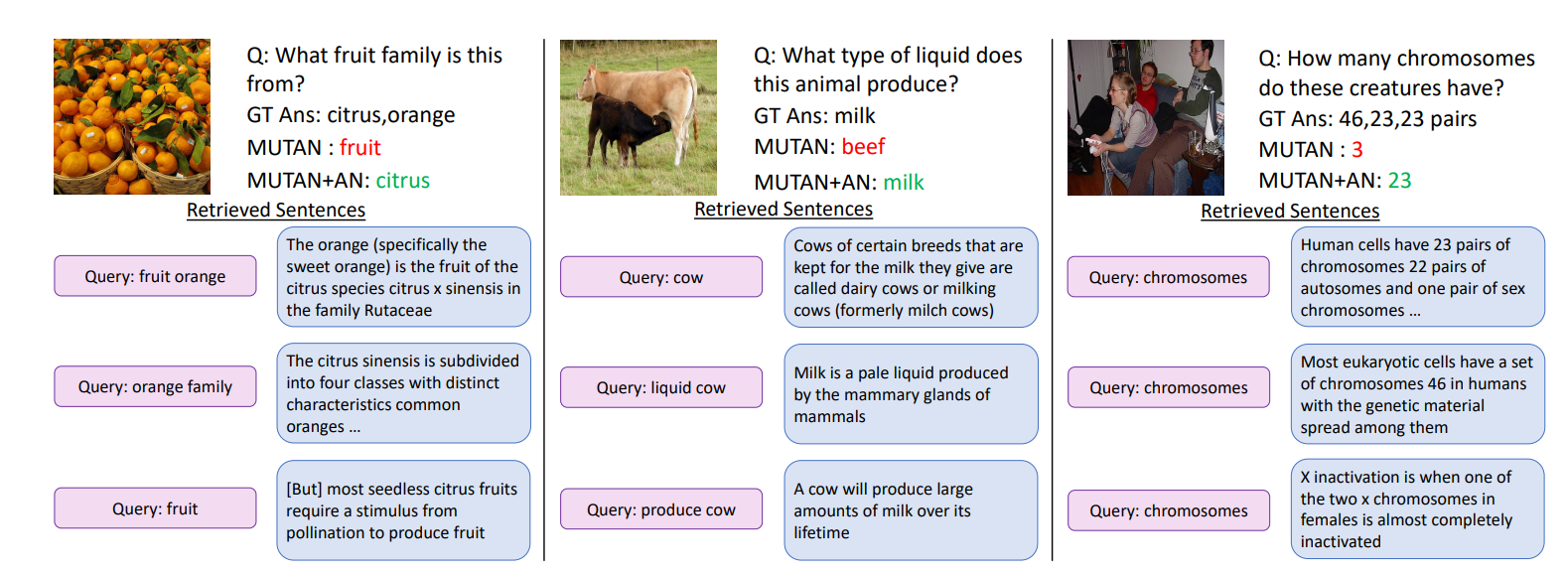 Q: What fruit family is this from?
GT Ans: citrus,orange
MUTAN : fruit
MUTAN+AN: citrus

Retrieved Sentences

Query: fruit orange

The orange (specifically the sweet orange) is the fruit of the citrus species citrus x sinensis in the family Rutaceae

Query: orange family

The citrus sinensis is subdivided into four classes with distinct characteristics common oranges ...

Query: fruit

[But] most seedless citrus fruits require a stimulus from pollination to produce fruit

Q: What type of liquid does this animal produce?
GT Ans: milk
MUTAN: beef
MUTAN+AN: milk

Retrieved Sentences

Query: cow

Cows of certain breeds that are kept for the milk they give are called dairy cows or milking cows (formerly milch cows)

Query: liquid cow

Milk is a pale liquid produced by the mammary glands of mammals

Query: produce cow

A cow will produce large amounts of milk over its lifetime

Q: How many chromosomes do these creatures have?
GT Ans: 46,23,23 pairs
MUTAN : 3
MUTAN+AN: 23

Retrieved Sentences

Query: chromosomes

Human cells have 23 pairs of chromosomes 22 pairs of autosomes and one pair of sex chromosomes ...

Query: chromosomes

Most eukaryotic cells have a set of chromosomes 46 in humans with the genetic material spread among them

Query: chromosomes

X inactivation is when one of the two x chromosomes in females is almost completely inactivated